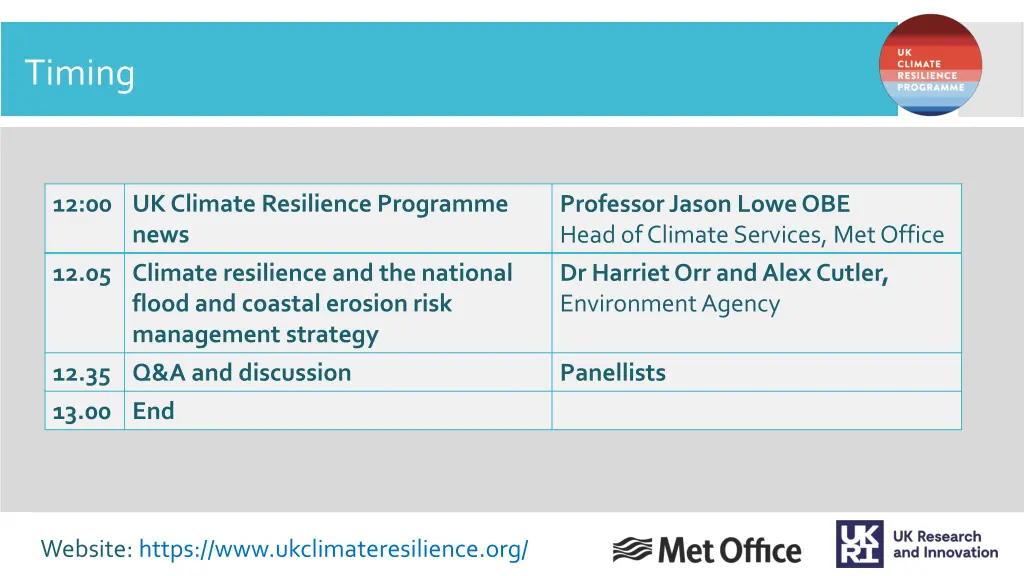 Timing

UK CLIMATE RESILIENCE PROGRAMME

| 12:00 | UK Climate Resilience Programme news | Professor Jason Lowe OBE Head of Climate Services, Met Office |
|---|---|---|
| 12.05 | Climate resilience and the national flood and coastal erosion risk management strategy | Dr Harriet Orr and Alex Cutler, Environment Agency |
| 12.35 | Q&A and discussion | Panellists |
| 13.00 | End | |

Website: https://www.ukclimateresilience.org/

Met Office

UKRI UK Research and Innovation